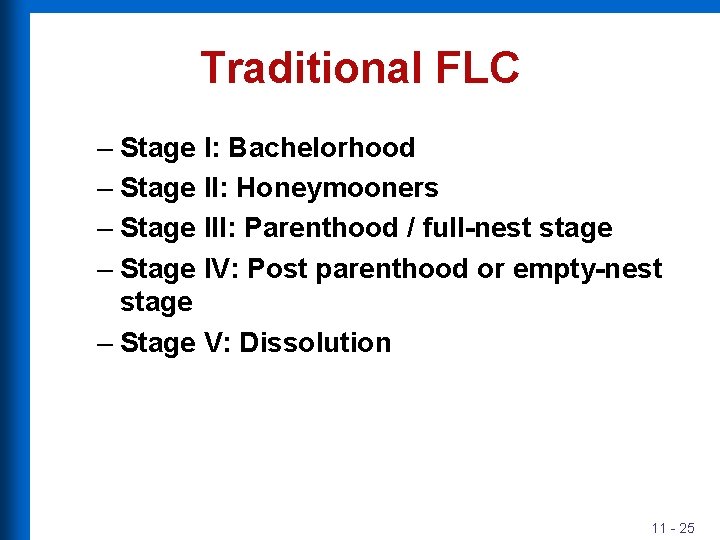 Traditional FLC

– Stage I: Bachelorhood
– Stage II: Honeymooners
– Stage III: Parenthood / full-nest stage
– Stage IV: Post parenthood or empty-nest stage
– Stage V: Dissolution

11 - 25